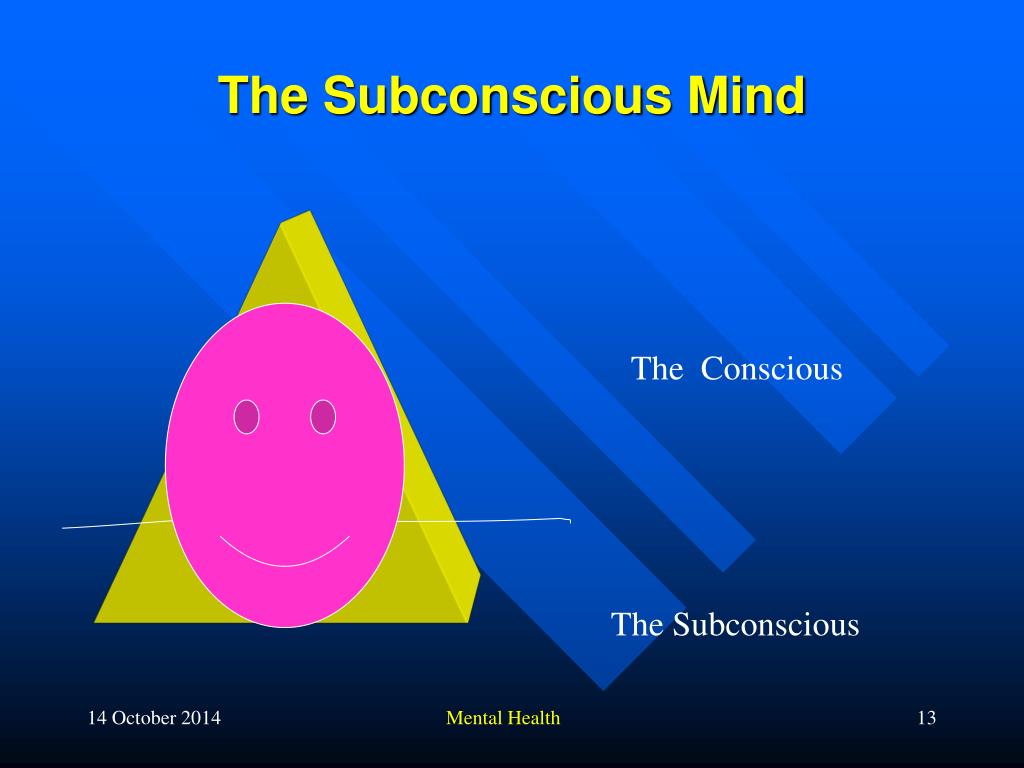 The Subconscious Mind

The  Conscious

The Subconscious

14 October 2014

Mental Health

13